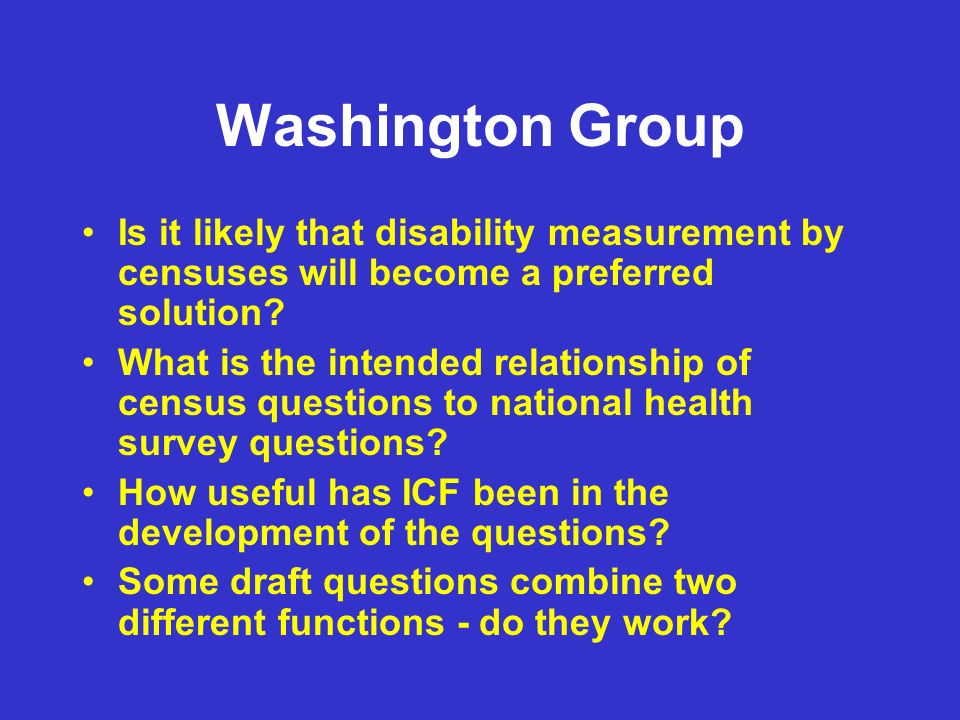 Washington Group

• Is it likely that disability measurement by censuses will become a preferred solution?
• What is the intended relationship of census questions to national health survey questions?
• How useful has ICF been in the development of the questions?
• Some draft questions combine two different functions - do they work?